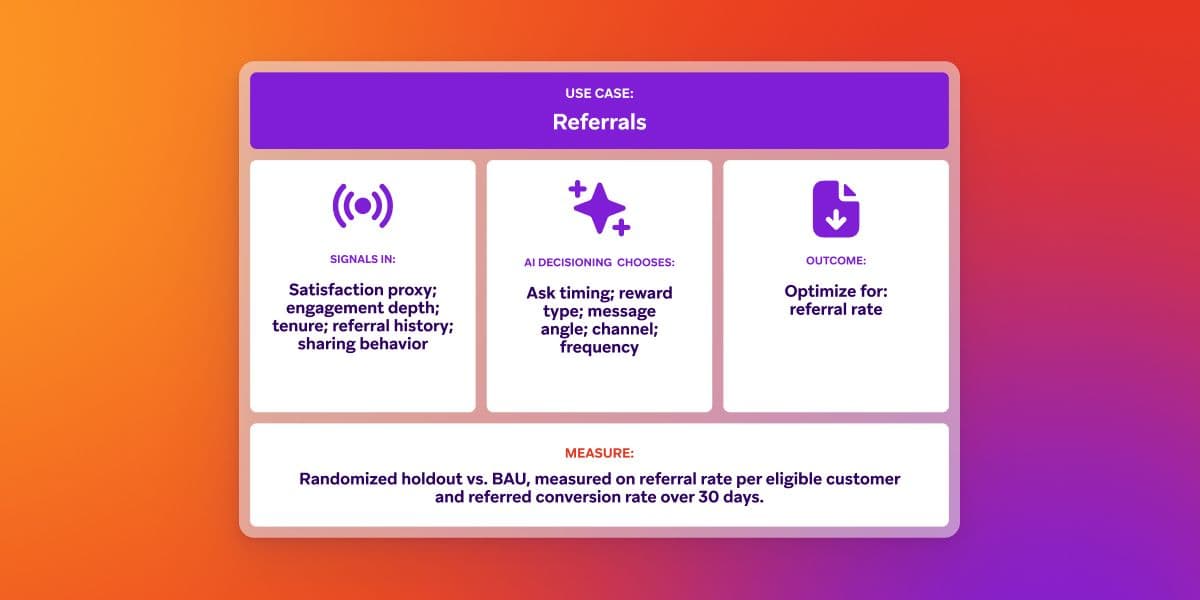 USE CASE:
Referrals

SIGNALS IN:

Satisfaction proxy; engagement depth; tenure; referral history; sharing behavior

AI DECISIONING CHOOSES:

Ask timing; reward type; message angle; channel; frequency

OUTCOME:

Optimize for: referral rate

MEASURE:

Randomized holdout vs. BAU, measured on referral rate per eligible customer and referred conversion rate over 30 days.